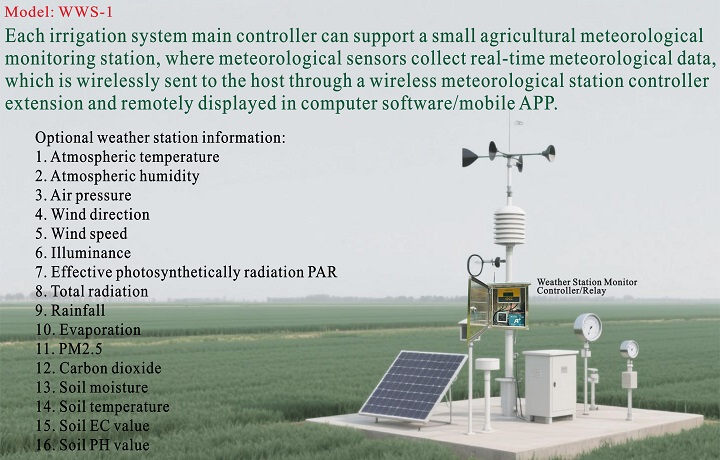 Model: WWS-1

Each irrigation system main controller can support a small agricultural meteorological monitoring station, where meteorological sensors collect real-time meteorological data, which is wirelessly sent to the host through a wireless meteorological station controller extension and remotely displayed in computer software/mobile APP.

Optional weather station information:
1. Atmospheric temperature
2. Atmospheric humidity
3. Air pressure
4. Wind direction
5. Wind speed
6. Illuminance
7. Effective photosynthetically radiation PAR
8. Total radiation
9. Rainfall
10. Evaporation
11. PM2.5
12. Carbon dioxide
13. Soil moisture
14. Soil temperature
15. Soil EC value
16. Soil PH value

Weather Station Monitor Controller/Relay